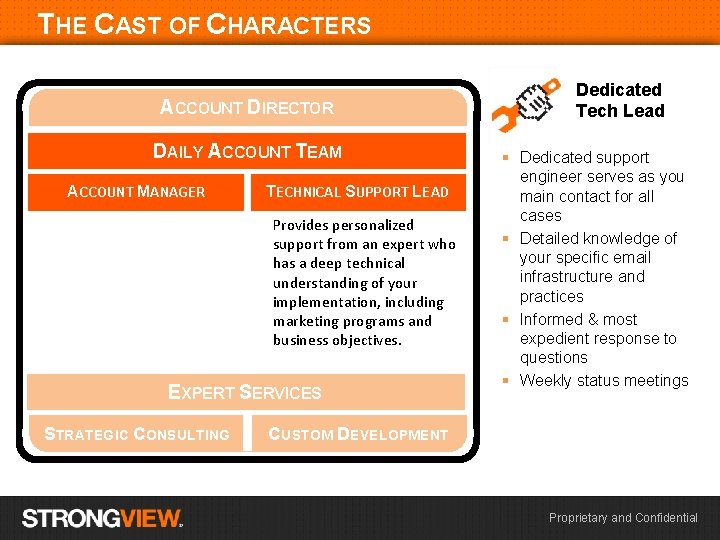 THE CAST OF CHARACTERS

ACCOUNT DIRECTOR

DAILY ACCOUNT TEAM

ACCOUNT MANAGER

TECHNICAL SUPPORT LEAD

Provides personalized support from an expert who has a deep technical understanding of your implementation, including marketing programs and business objectives.

EXPERT SERVICES

STRATEGIC CONSULTING

CUSTOM DEVELOPMENT

Dedicated Tech Lead

- Dedicated support engineer serves as you main contact for all cases
- Detailed knowledge of your specific email infrastructure and practices
- Informed & most expedient response to questions
- Weekly status meetings

STRONGVIEW.

Proprietary and Confidential